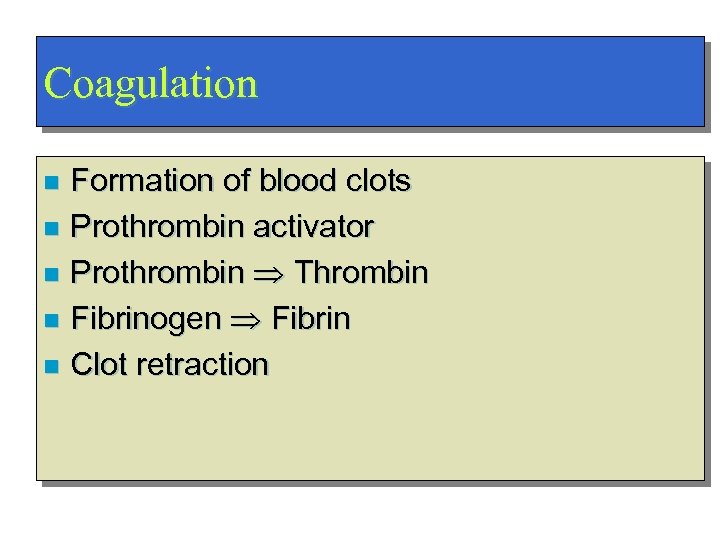 Coagulation

- Formation of blood clots
- Prothrombin activator
- Prothrombin $\Rightarrow$ Thrombin
- Fibrinogen $\Rightarrow$ Fibrin
- Clot retraction